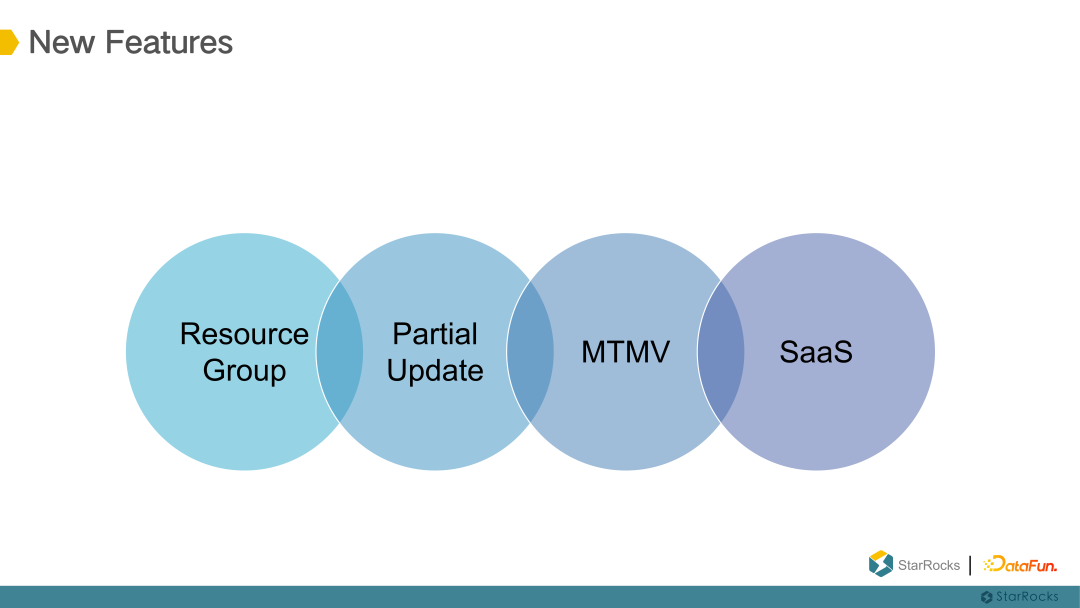 New Features

Resource Group

Partial Update

MTMV

SaaS

StarRocks | DataFun.

StarRocks